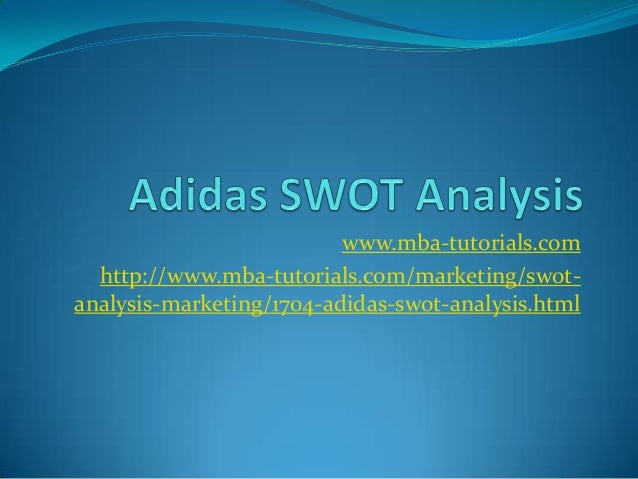 Adidas SWOT Analysis

www.mba-tutorials.com

http://www.mba-tutorials.com/marketing/swot-analysis-marketing/1704-adidas-swot-analysis.html